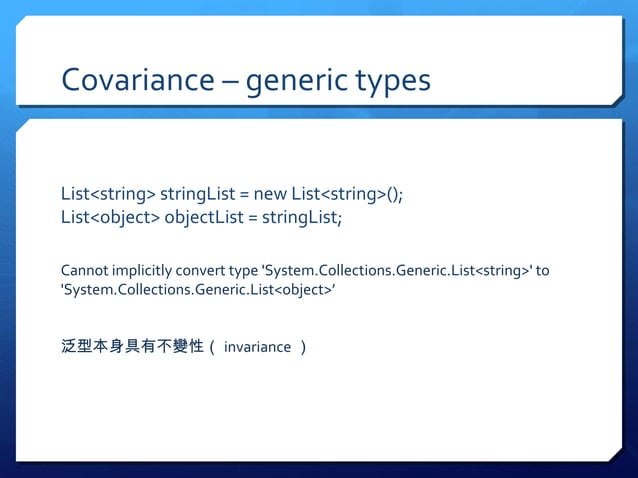 Covariance – generic types

List<string> stringList = new List<string>();
List<object> objectList = stringList;

Cannot implicitly convert type 'System.Collections.Generic.List<string>' to 'System.Collections.Generic.List<object>'

泛型本身具有不變性（ invariance ）